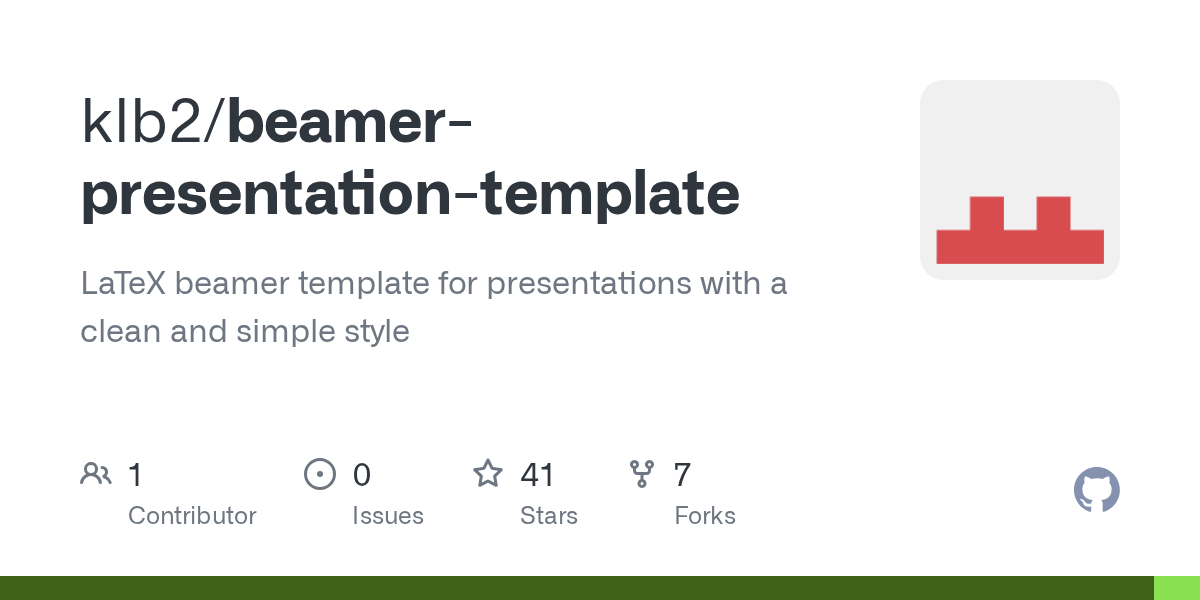 klb2/beamer-presentation-template

LaTeX beamer template for presentations with a clean and simple style

1
Contributor

0
Issues

41
Stars

7
Forks